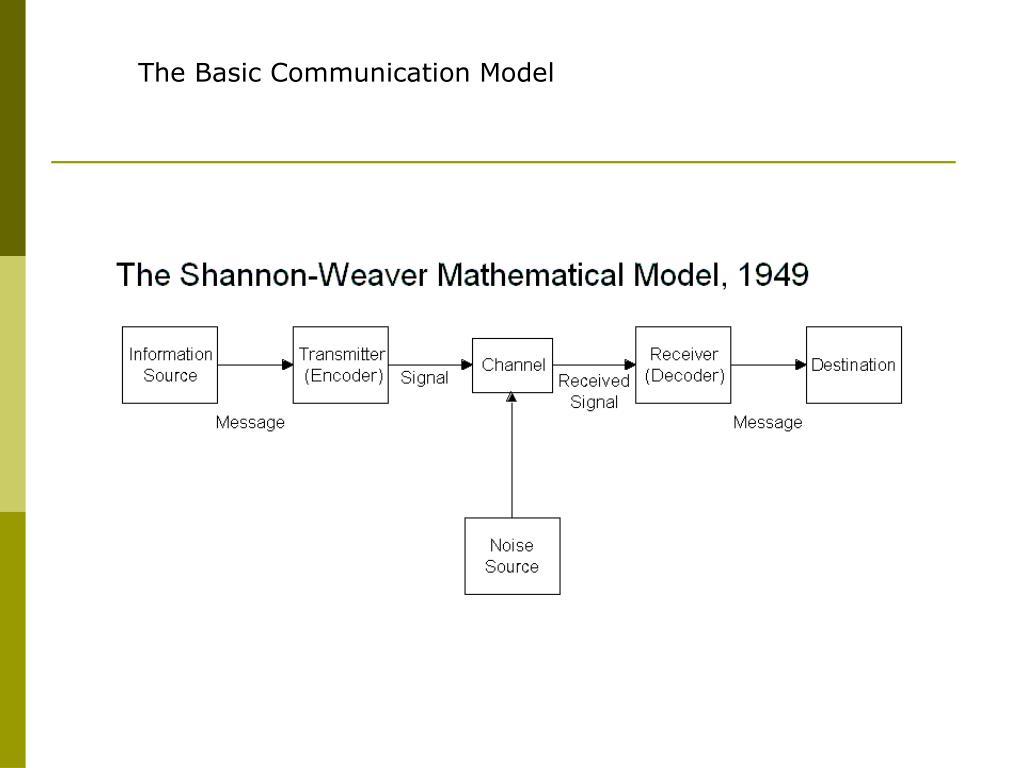 The Basic Communication Model

The Shannon-Weaver Mathematical Model, 1949

Information Source

Message

Transmitter (Encoder)

Signal

Channel

Received Signal

Receiver (Decoder)

Message

Destination

Noise Source